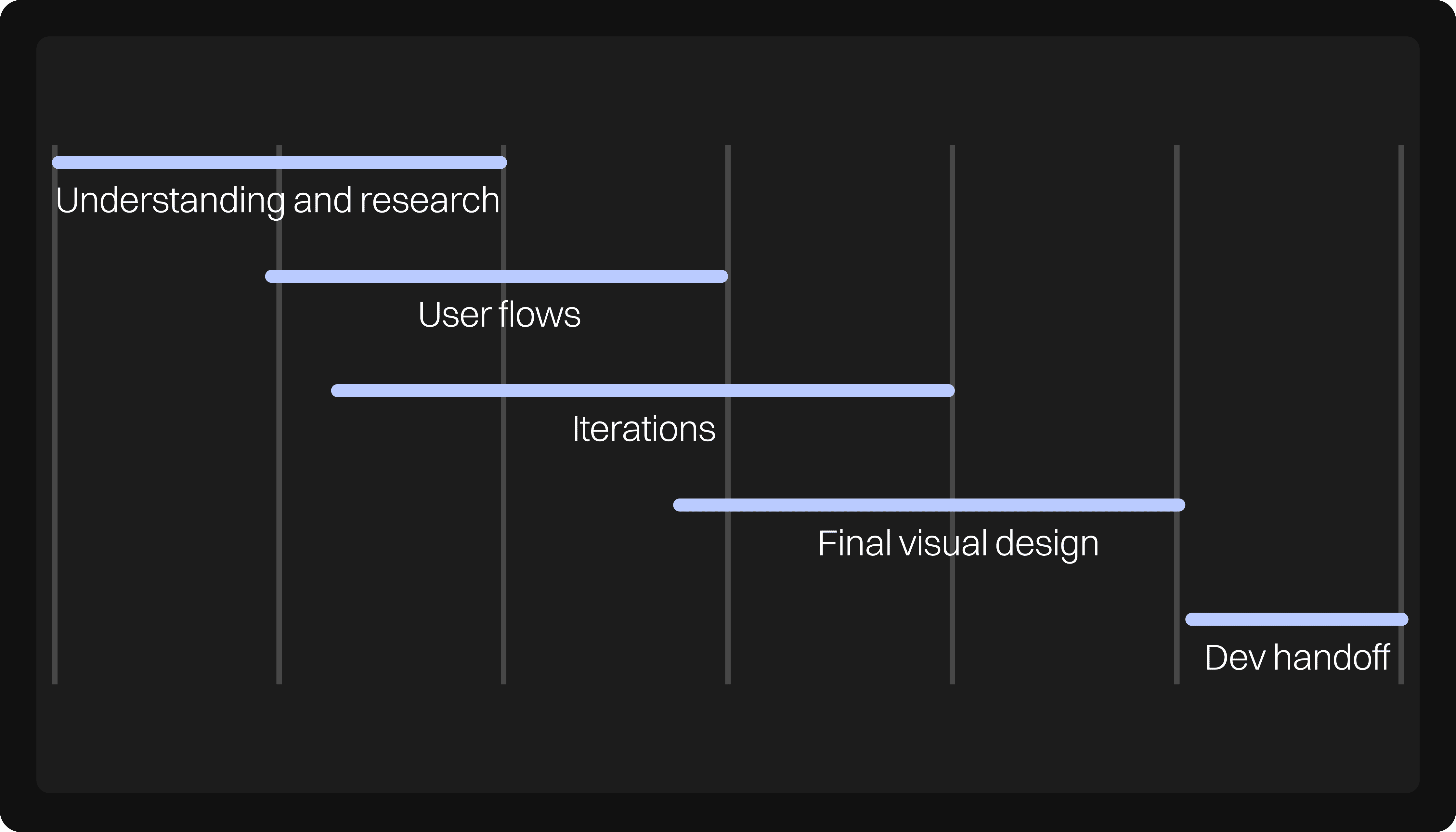 Understanding and research

User flows

Iterations

Final visual design

Dev handoff